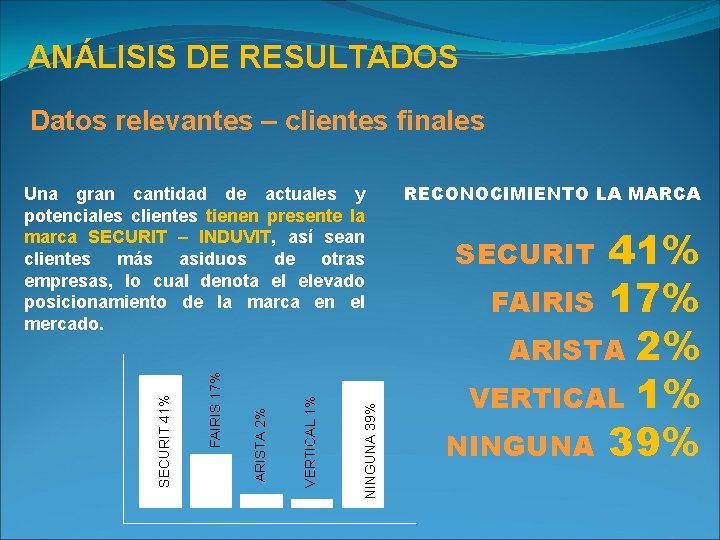 ANÁLISIS DE RESULTADOS

Datos relevantes – clientes finales

Una gran cantidad de actuales y potenciales clientes tienen presente la marca SECURIT – INDUVIT, así sean clientes más asiduos de otras empresas, lo cual denota el elevado posicionamiento de la marca en el mercado.

SECURIT 41%
FAIRIS 17%
ARISTA 2%
VERTICAL 1%
NINGUNA 39%

RECONOCIMIENTO LA MARCA

SECURIT 41%
FAIRIS 17%
ARISTA 2%
VERTICAL 1%
NINGUNA 39%